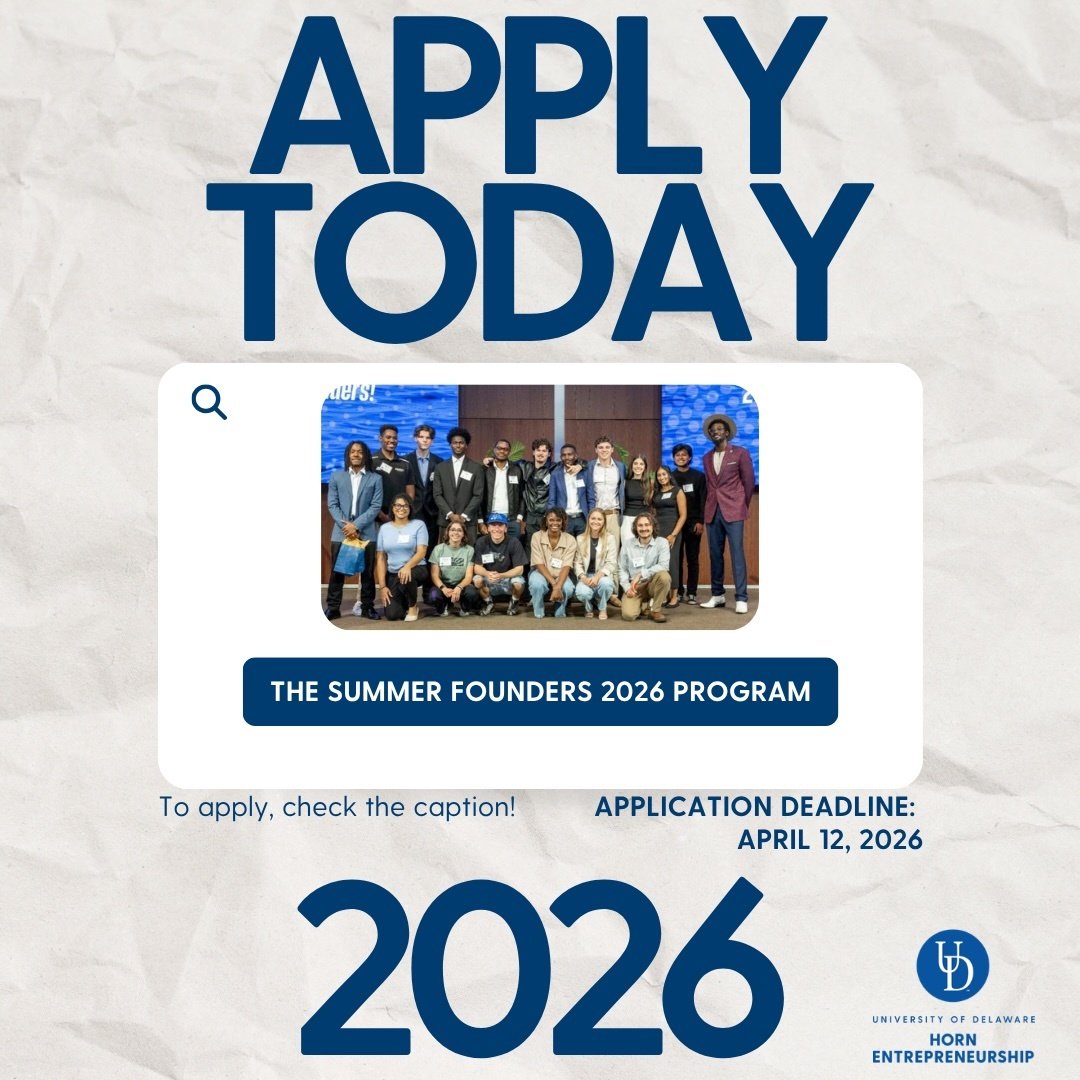 APPLY TODAY

ders!

THE SUMMER FOUNDERS 2026 PROGRAM

To apply, check the caption!

APPLICATION DEADLINE:
APRIL 12, 2026

2026

UD
UNIVERSITY OF DELAWARE
HORN
ENTREPRENEURSHIP